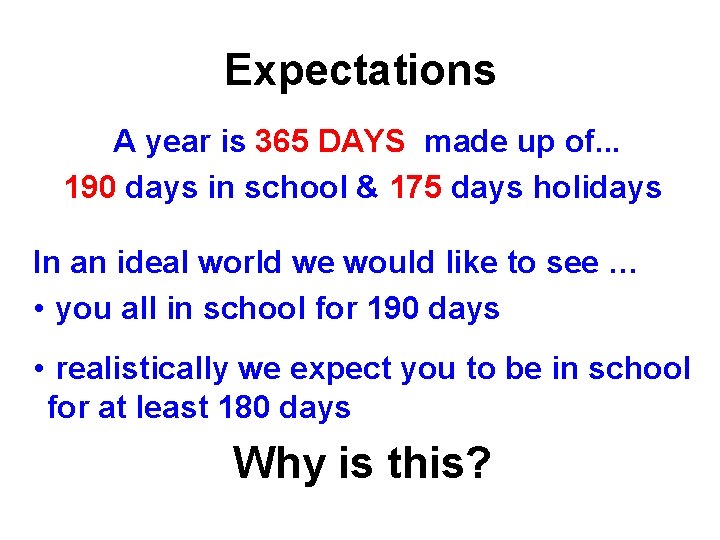 Expectations

A year is 365 DAYS made up of...
190 days in school & 175 days holidays

In an ideal world we would like to see …
• you all in school for 190 days

• realistically we expect you to be in school for at least 180 days

Why is this?